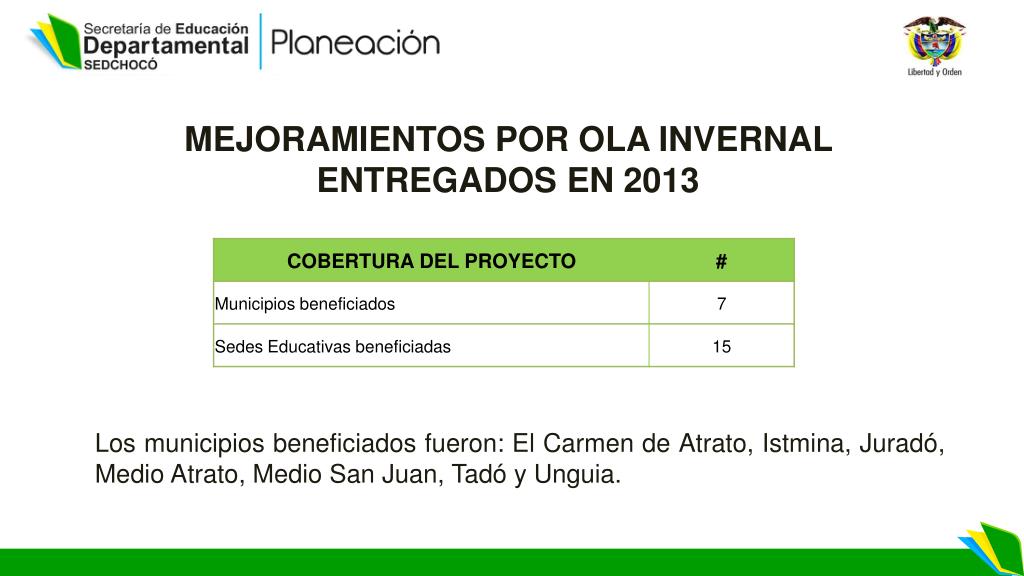 Secretaría de Educación
Departamental
SEDCHOCÓ

Planeación

Libertad y Orden

MEJORAMIENTOS POR OLA INVERNAL ENTREGADOS EN 2013

| COBERTURA DEL PROYECTO | # |
|---|---|
| Municipios beneficiados | 7 |
| Sedes Educativas beneficiadas | 15 |

Los municipios beneficiados fueron: El Carmen de Atrato, Istmina, Juradó, Medio Atrato, Medio San Juan, Tadó y Unguia.